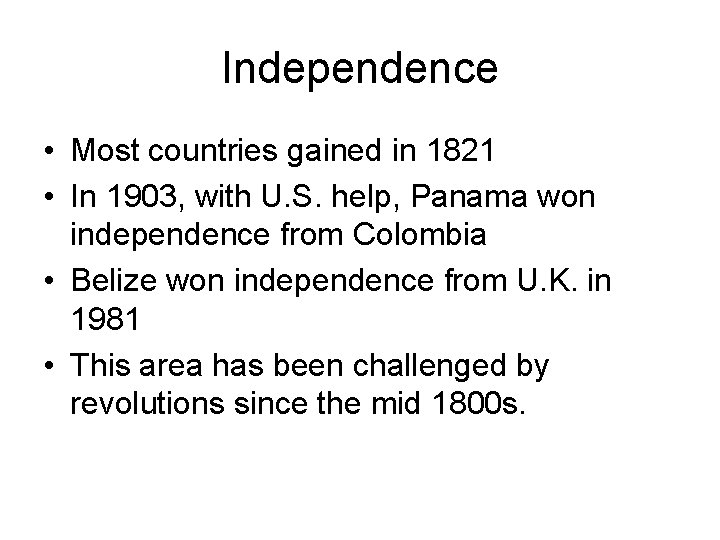 Independence

• Most countries gained in 1821
• In 1903, with U.S. help, Panama won independence from Colombia
• Belize won independence from U.K. in 1981
• This area has been challenged by revolutions since the mid 1800s.